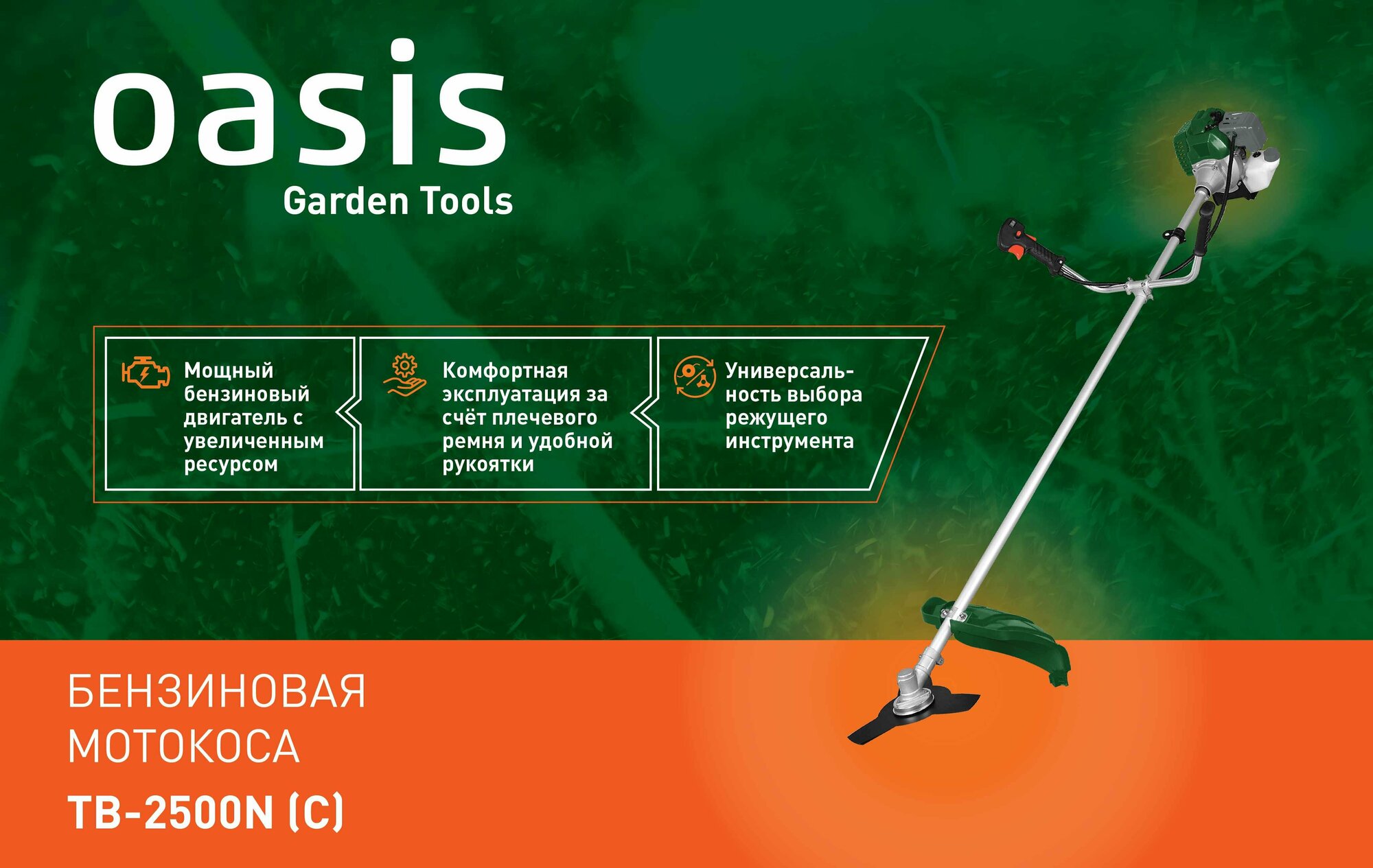 oasis
Garden Tools

Мощный бензиновый двигатель с увеличенным ресурсом

Комфортная эксплуатация за счёт плечевого ремня и удобной рукоятки

Универсальность выбора режущего инструмента

БЕНЗИНОВАЯ МОТОКОСА
TB-2500N (C)